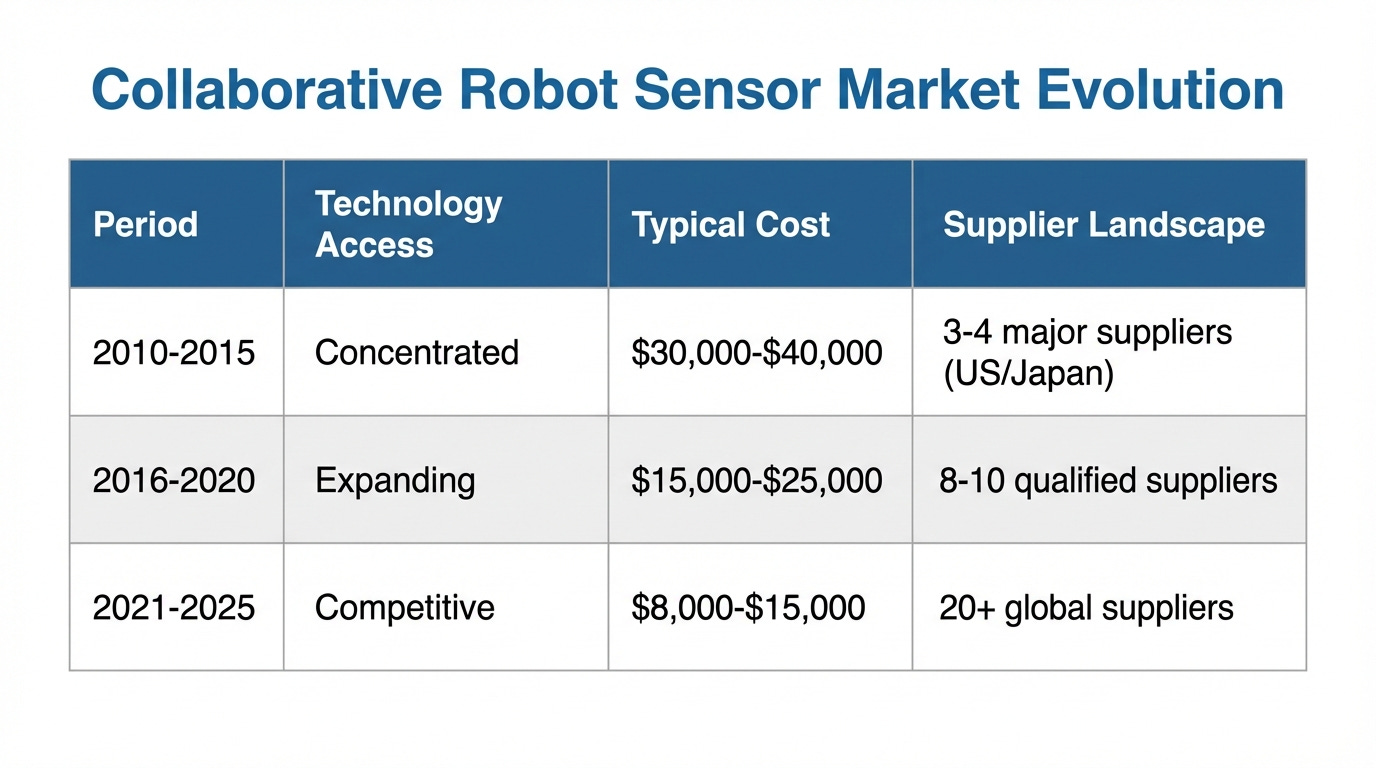 Collaborative Robot Sensor Market Evolution

| Period | Technology Access | Typical Cost | Supplier Landscape |
|---|---|---|---|
| 2010-2015 | Concentrated | \$30,000-\$40,000 | 3-4 major suppliers (US/Japan) |
| 2016-2020 | Expanding | \$15,000-\$25,000 | 8-10 qualified suppliers |
| 2021-2025 | Competitive | \$8,000-\$15,000 | 20+ global suppliers |